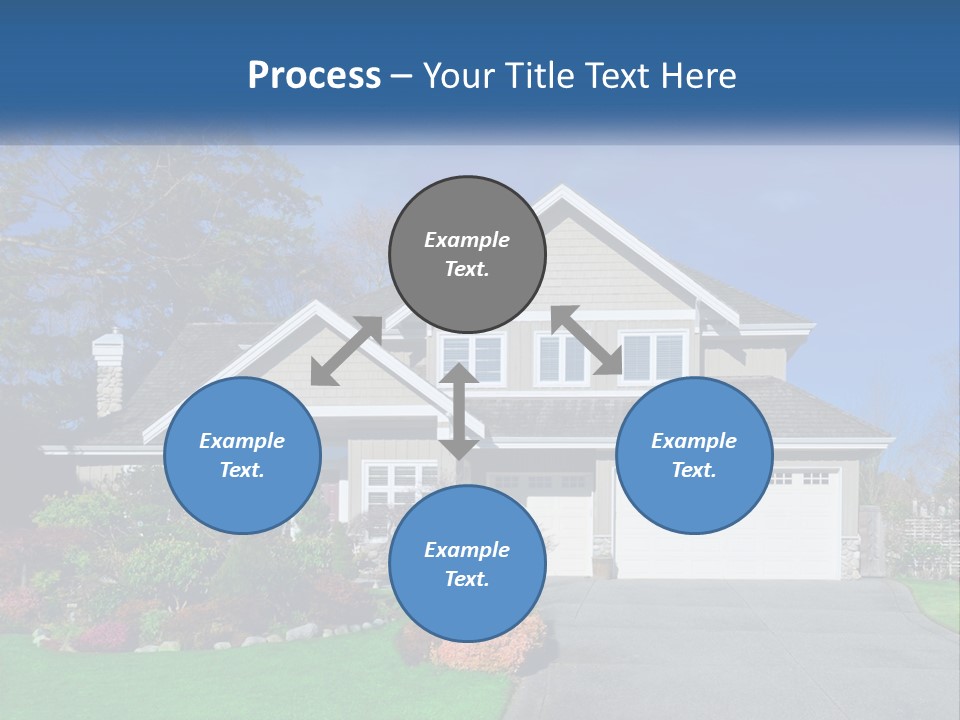 Process – Your Title Text Here

Example Text.

Example Text.

Example Text.

Example Text.